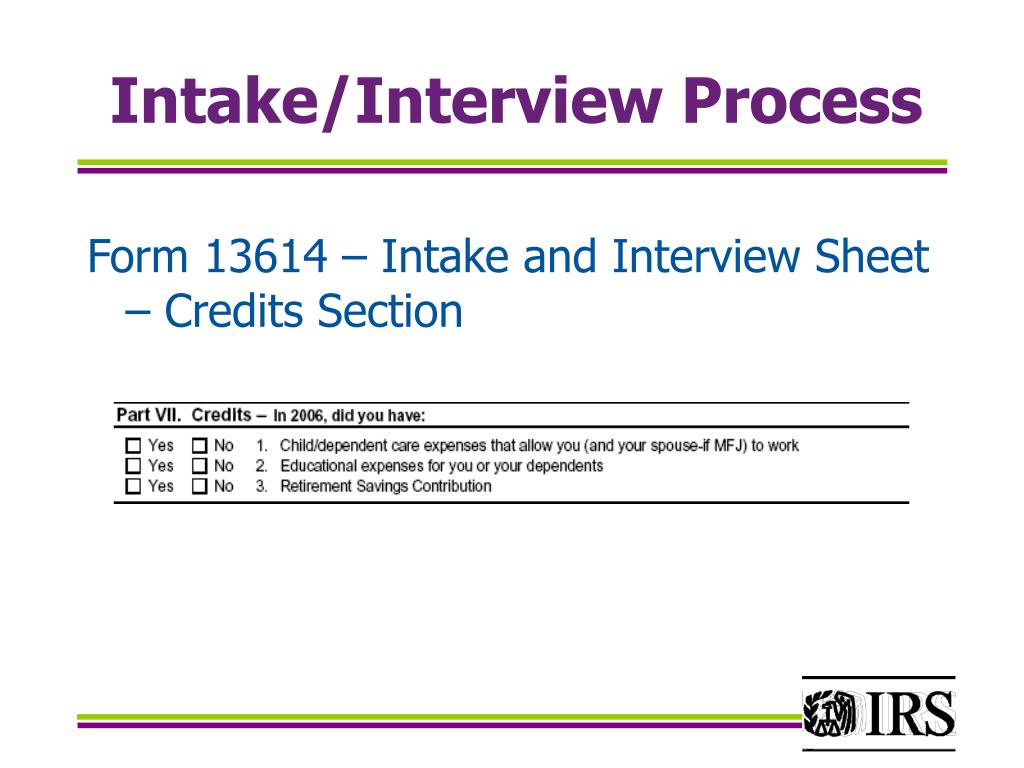 Intake/Interview Process

Form 13614 – Intake and Interview Sheet – Credits Section

Part VII. Credits – In 2006, did you have:

☐ Yes ☐ No 1. Child/dependent care expenses that allow you (and your spouse-if MFJ) to work
☐ Yes ☐ No 2. Educational expenses for you or your dependents
☐ Yes ☐ No 3. Retirement Savings Contribution

IRS